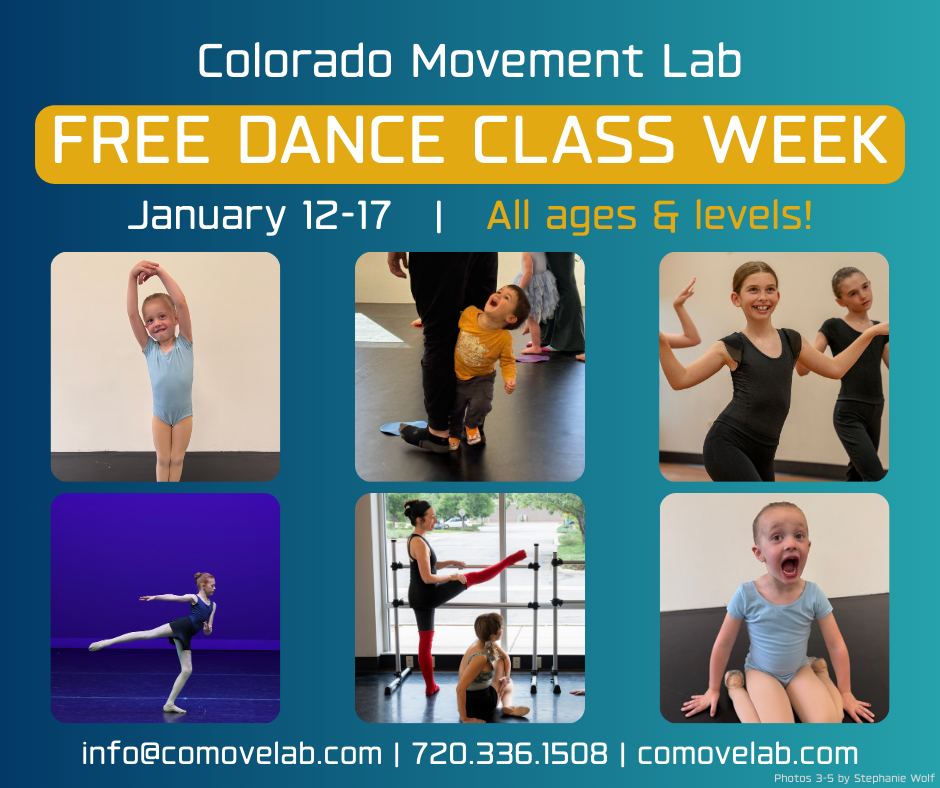 Colorado Movement Lab

FREE DANCE CLASS WEEK

January 12-17 | All ages & levels!

info@comovelab.com | 720.336.1508 | comovelab.com

Photos 3-5 by Stephanie Wolf